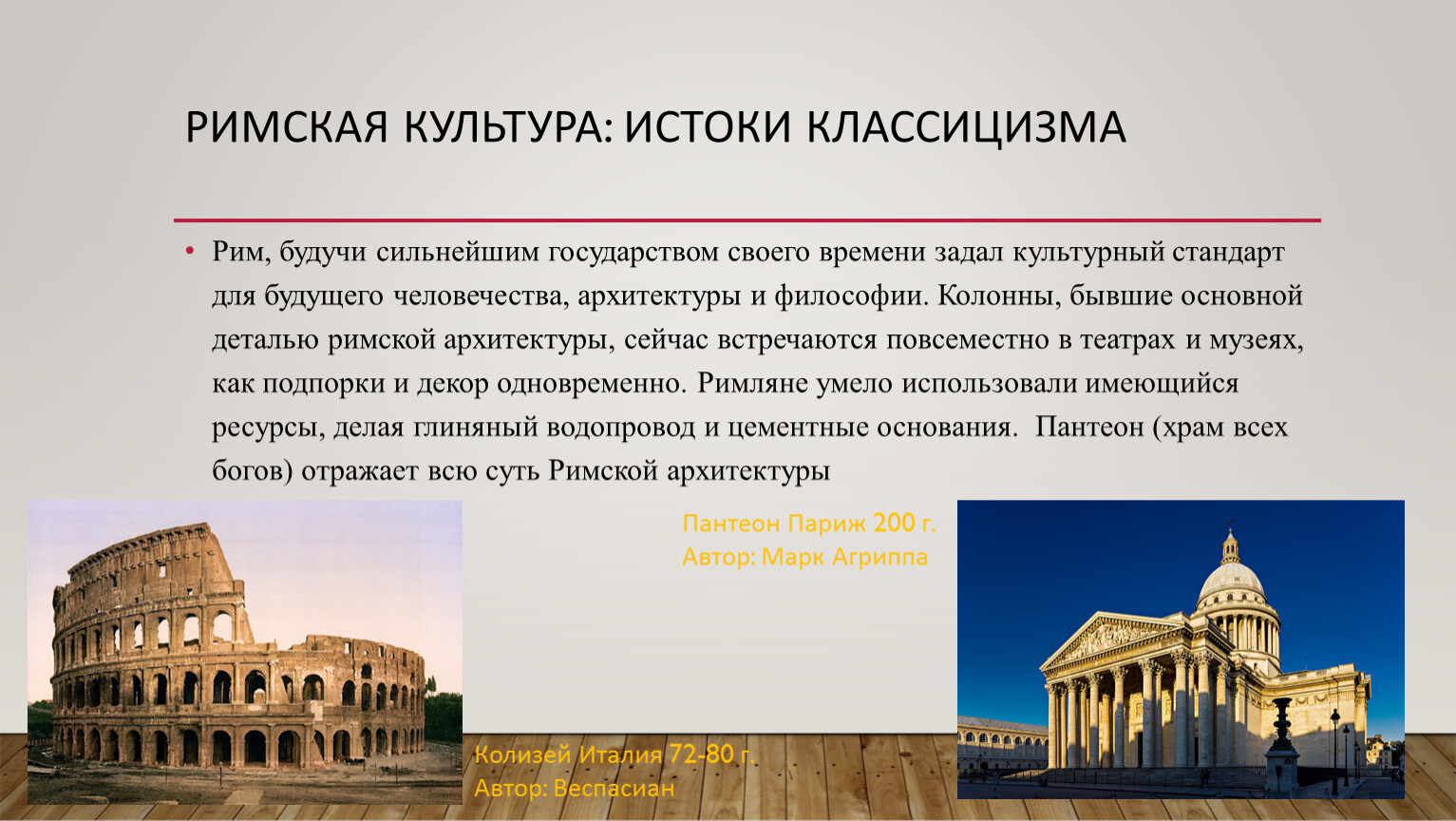 РИМСКАЯ КУЛЬТУРА: ИСТОКИ КЛАССИЦИЗМА

• Рим, будучи сильнейшим государством своего времени задал культурный стандарт для будущего человечества, архитектуры и философии. Колонны, бывшие основной деталью римской архитектуры, сейчас встречаются повсеместно в театрах и музеях, как подпорки и декор одновременно. Римляне умело использовали имеющийся ресурсы, делая глиняный водопровод и цементные основания. Пантеон (храм всех богов) отражает всю суть Римской архитектуры

Пантеон Париж 200 г.
Автор: Марк Агриппа

Колизей Италия 72-80 г.
Автор: Веспасиан